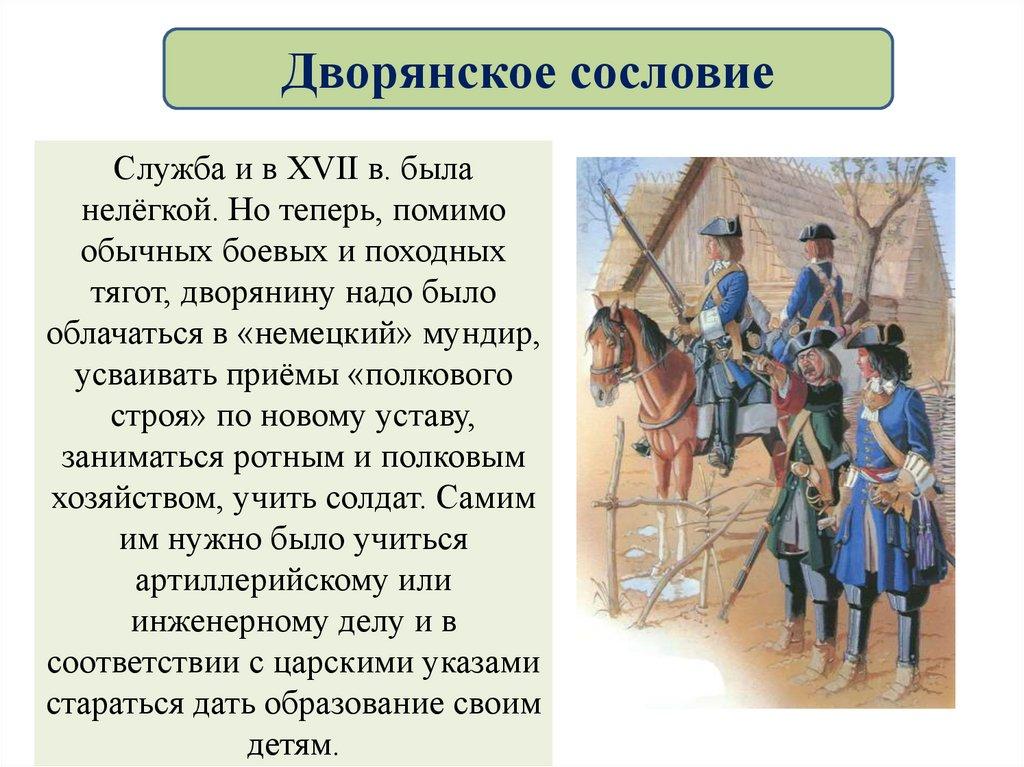 Дворянское сословие

Служба и в XVII в. была нелёгкой. Но теперь, помимо обычных боевых и походных тягот, дворянину надо было облачаться в «немецкий» мундир, усваивать приёмы «полкового строя» по новому уставу, заниматься ротным и полковым хозяйством, учить солдат. Самим им нужно было учиться артиллерийскому или инженерному делу и в соответствии с царскими указами стараться дать образование своим детям.